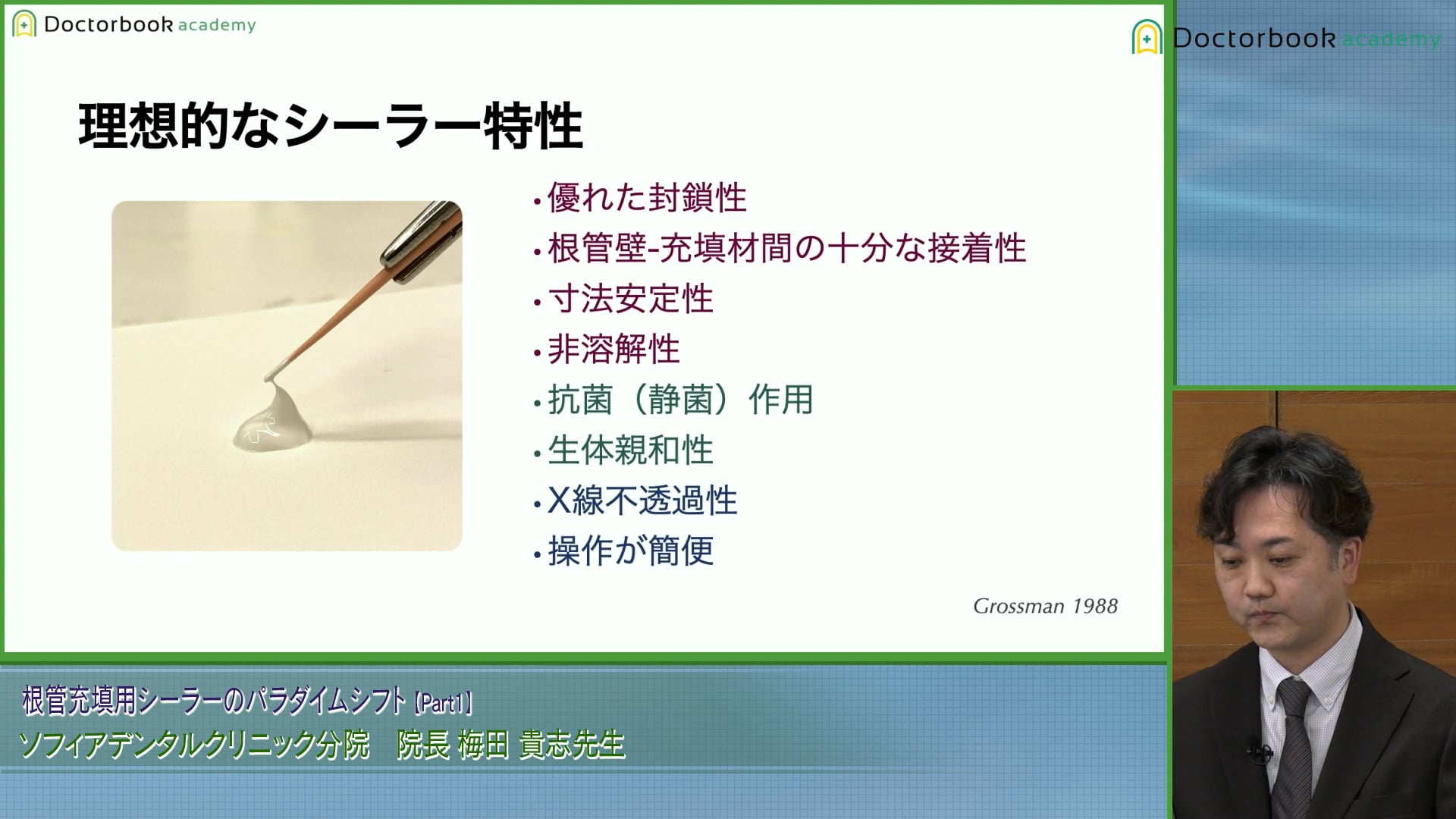 Doctorbook academy

Doctorbook academy

理想的なシーラー特性

• 優れた封鎖性
• 根管壁-充填材間の十分な接着性
• 寸法安定性
• 非溶解性
• 抗菌（静菌）作用
• 生体親和性
• X線不透過性
• 操作が簡便

Grossman 1988

根管充填用シーラーのパラダイムシフト【Part1】
ソフィアデンタルクリニック分院　院長 梅田 貴志先生